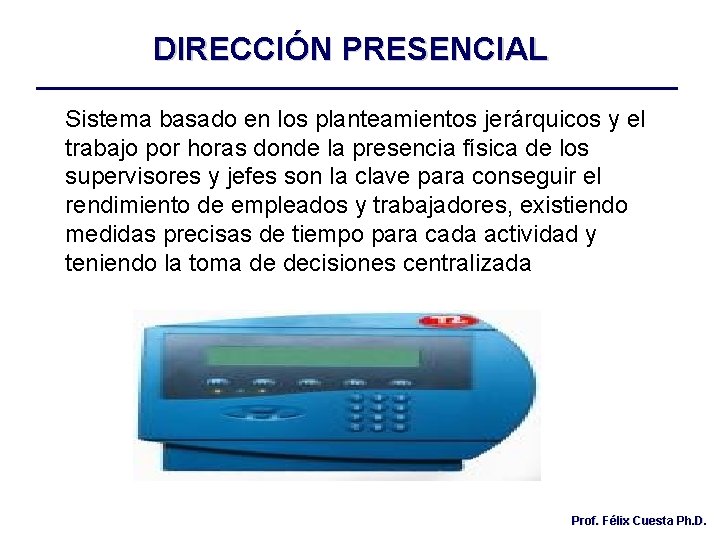 DIRECCIÓN PRESENCIAL

Sistema basado en los planteamientos jerárquicos y el trabajo por horas donde la presencia física de los supervisores y jefes son la clave para conseguir el rendimiento de empleados y trabajadores, existiendo medidas precisas de tiempo para cada actividad y teniendo la toma de decisiones centralizada

Prof. Félix Cuesta Ph.D.